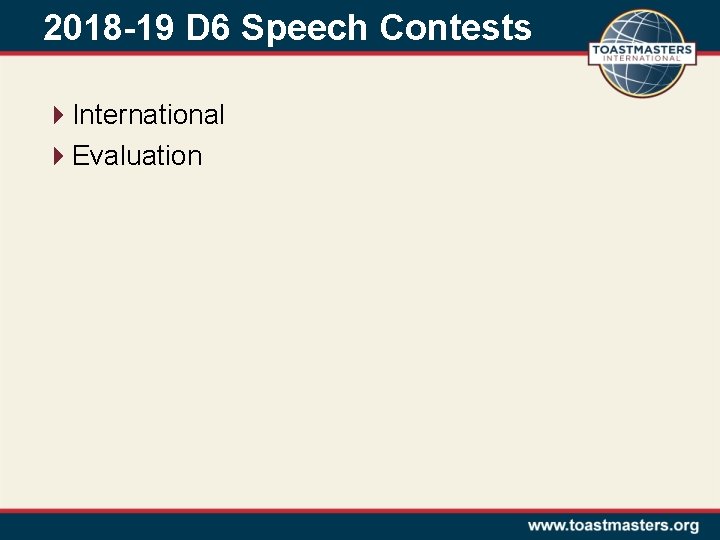 2018-19 D6 Speech Contests

TOASTMASTERS INTERNATIONAL

International

Evaluation

www.toastmasters.org